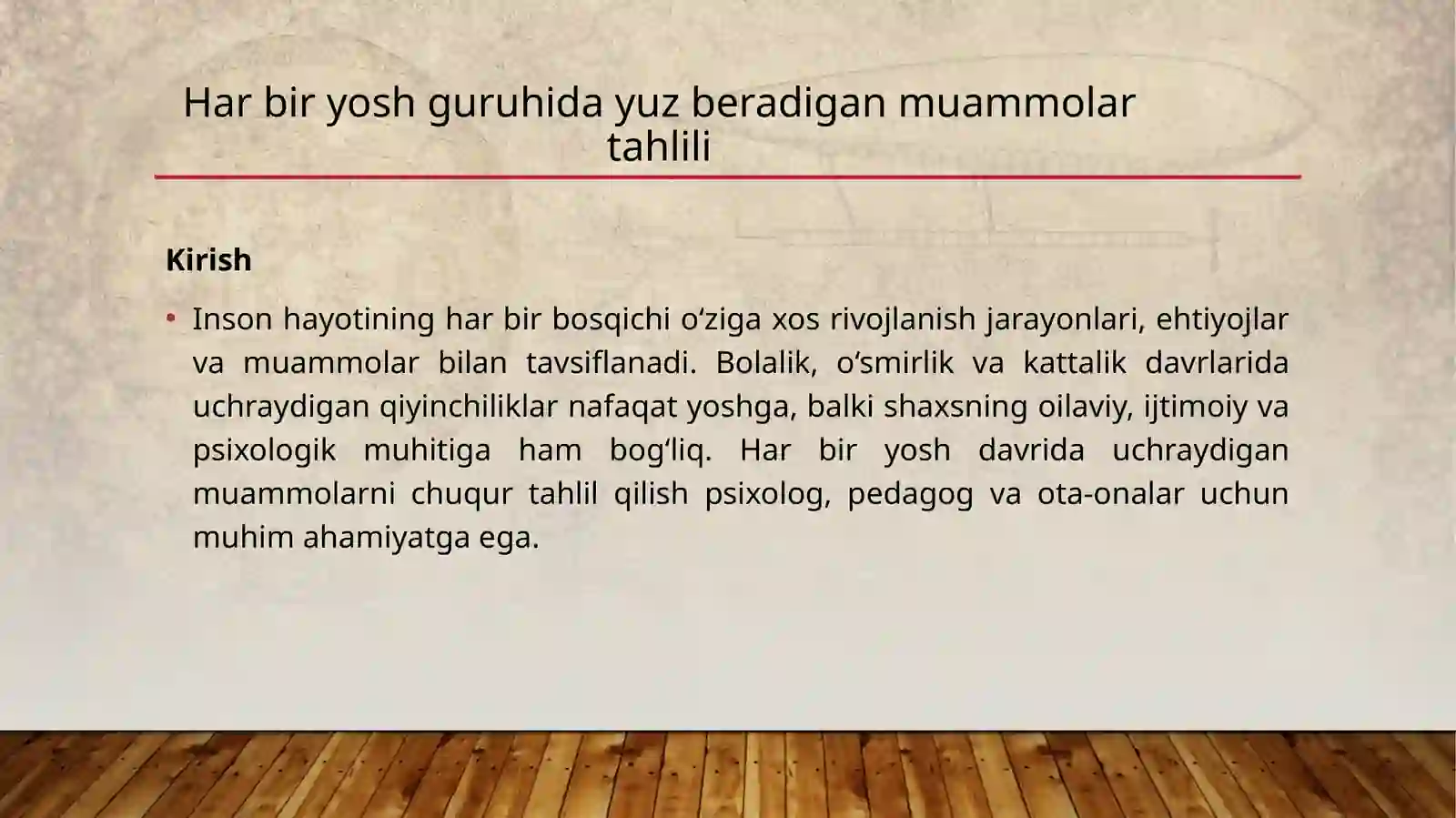 Har bir yosh guruhida yuz beradigan muammolar tahlili

Kirish

• Inson hayotining har bir bosqichi o‘ziga xos rivojlanish jarayonlari, ehtiyojlar va muammolar bilan tavsiflanadi. Bolalik, o‘smirlik va kattalik davrlarida uchraydigan qiyinchiliklar nafaqat yoshga, balki shaxsning oilaviy, ijtimoiy va psixologik muhitiga ham bog‘liq. Har bir yosh davrida uchraydigan muammolarni chuqur tahlil qilish psixolog, pedagog va ota-onalar uchun muhim ahamiyatga ega.